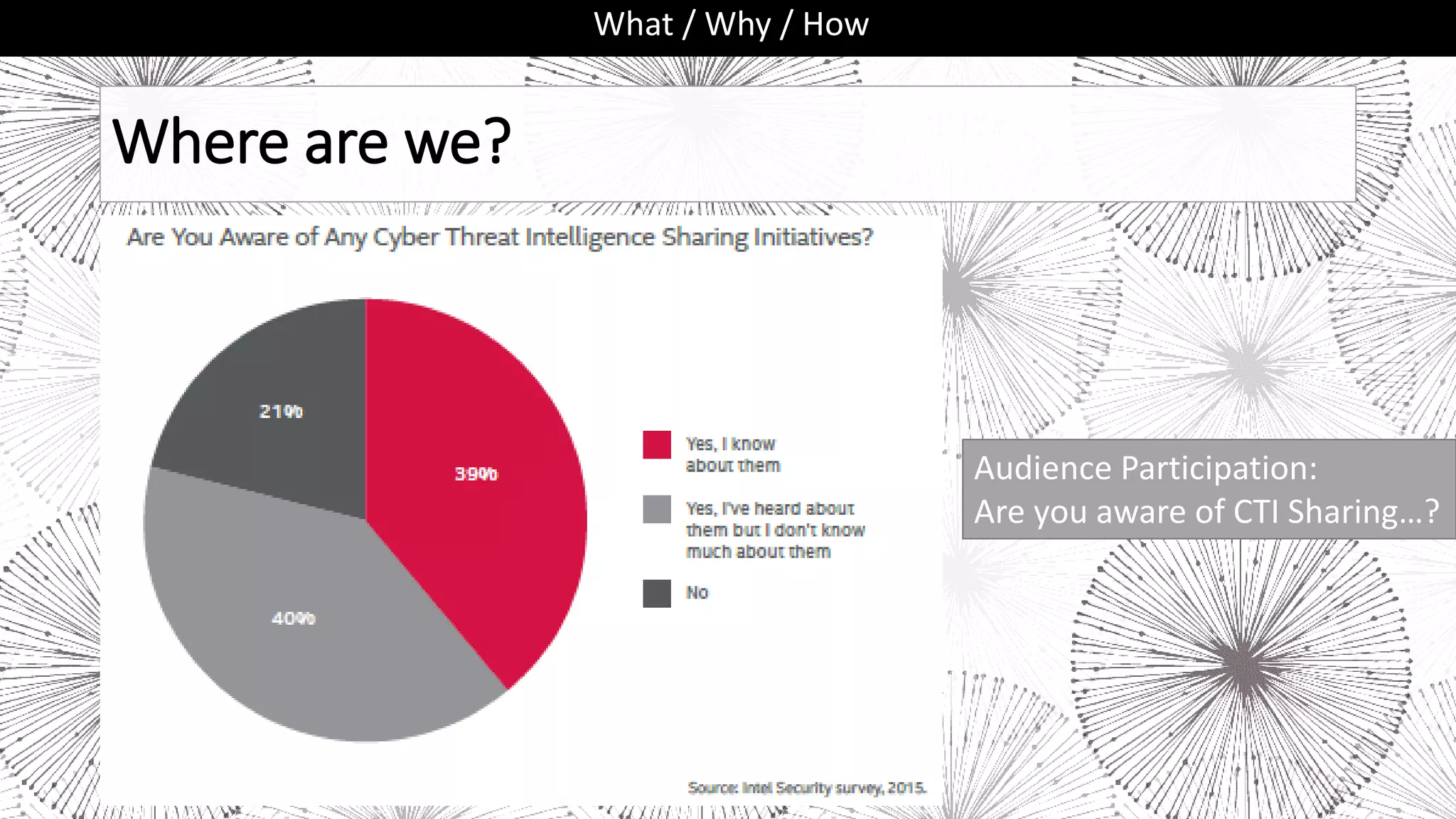 What / Why / How

Where are we?

Are You Aware of Any Cyber Threat Intelligence Sharing Initiatives?

21%

39%

40%

Yes, I know about them

Yes, I've heard about them but I don't know much about them

No

Source: Intel Security survey, 2015.

Audience Participation:
Are you aware of CTI Sharing…?